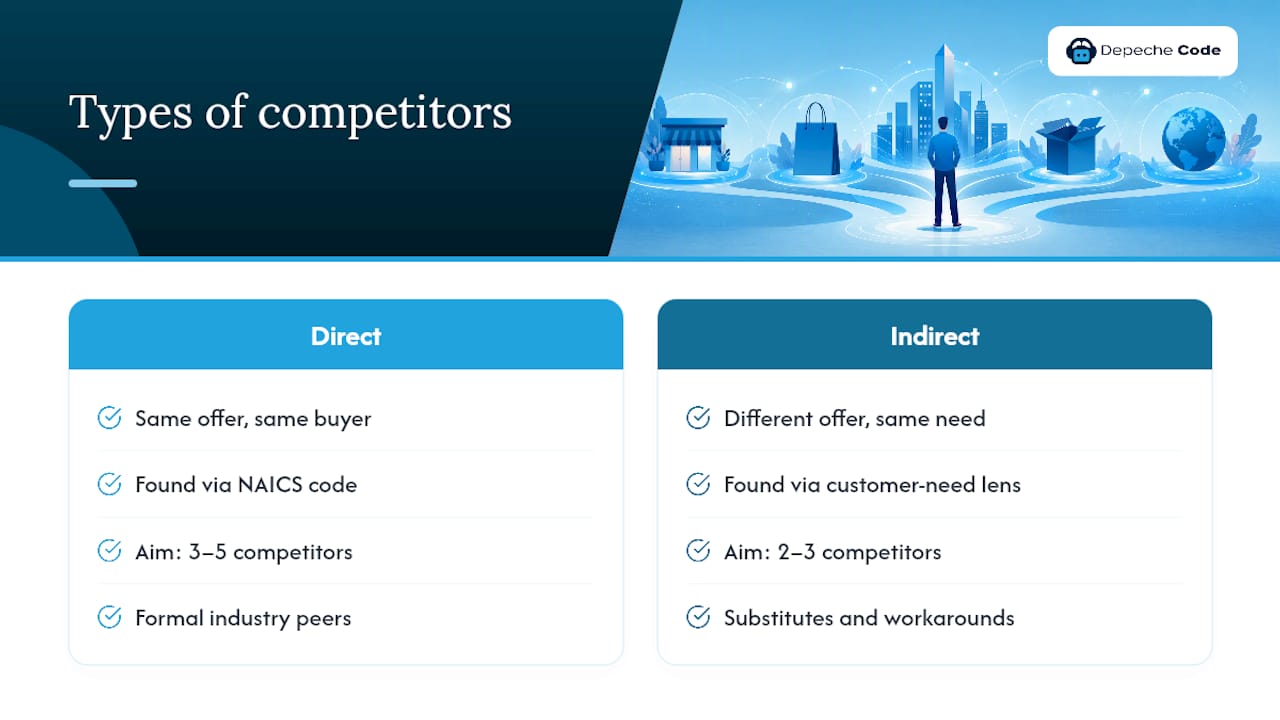 Types of competitors

Depeche Code

Direct

Same offer, same buyer

Found via NAICS code

Aim: 3–5 competitors

Formal industry peers

Indirect

Different offer, same need

Found via customer-need lens

Aim: 2–3 competitors

Substitutes and workarounds